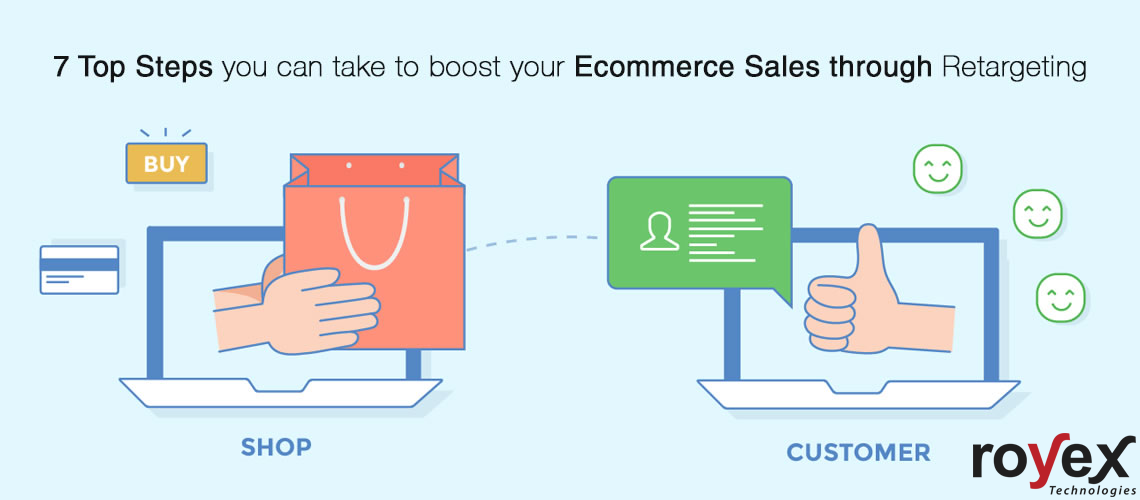 7 Top Steps you can take to boost your Ecommerce Sales through Retargeting

BUY

SHOP

CUSTOMER

royex Technologies